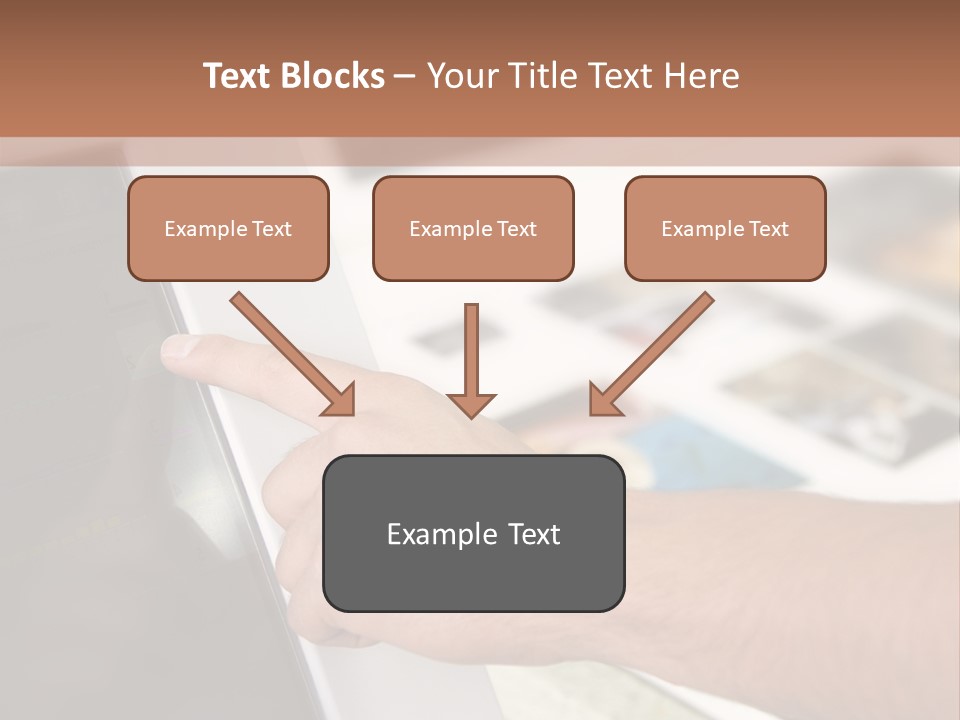 Text Blocks – Your Title Text Here

Example Text

Example Text

Example Text

Example Text